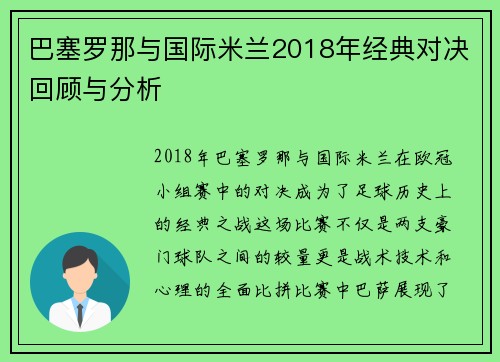 巴塞罗那与国际米兰2018年经典对决回顾与分析

2018年巴塞罗那与国际米兰在欧冠小组赛中的对决成为了足球历史上的经典之战这场比赛不仅是两支豪门球队之间的较量更是战术技术和心理的全面比拼比赛中巴萨展现了